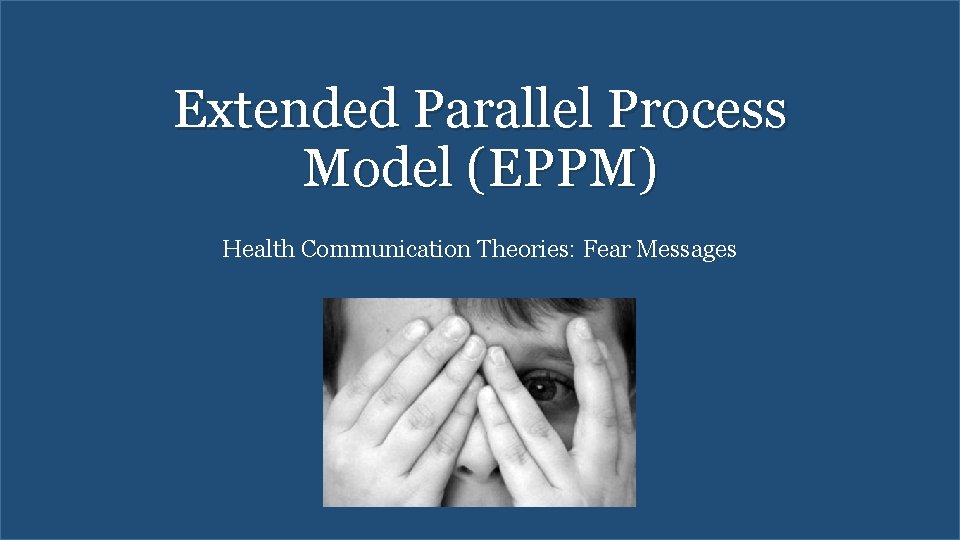 Extended Parallel Process Model (EPPM)

Health Communication Theories: Fear Messages